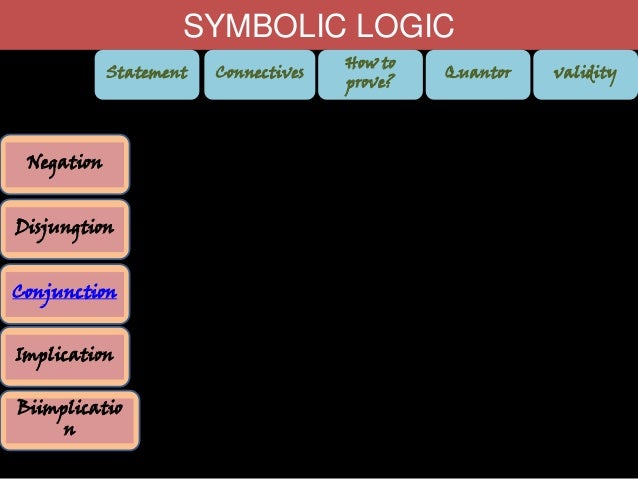 SYMBOLIC LOGIC

Statement

Connectives

How to prove?

Quantor

validity

Negation

Disjungtion

Conjunction

Implication

Biimplication